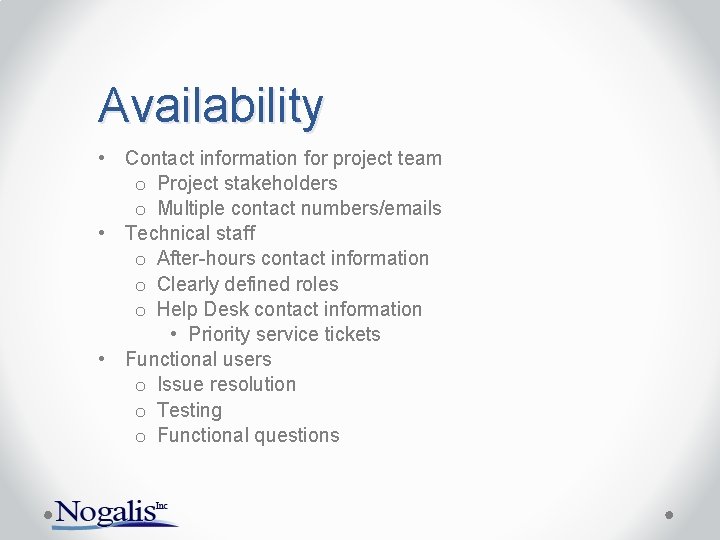 Availability

• Contact information for project team
  o Project stakeholders
  o Multiple contact numbers/emails
• Technical staff
  o After-hours contact information
  o Clearly defined roles
  o Help Desk contact information
    • Priority service tickets
• Functional users
  o Issue resolution
  o Testing
  o Functional questions

Nogalis Inc